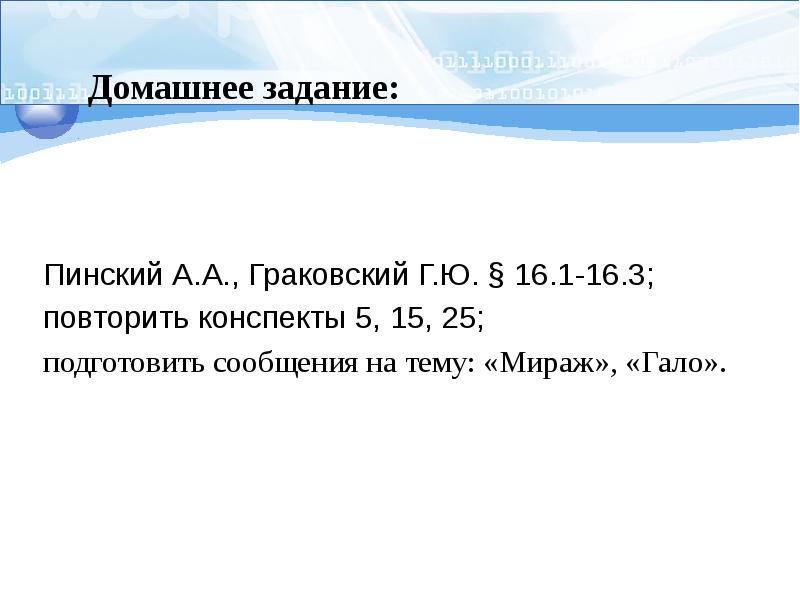 Домашнее задание:

Пинский А.А., Граковский Г.Ю. § 16.1-16.3;
повторить конспекты 5, 15, 25;
подготовить сообщения на тему: «Мираж», «Гало».